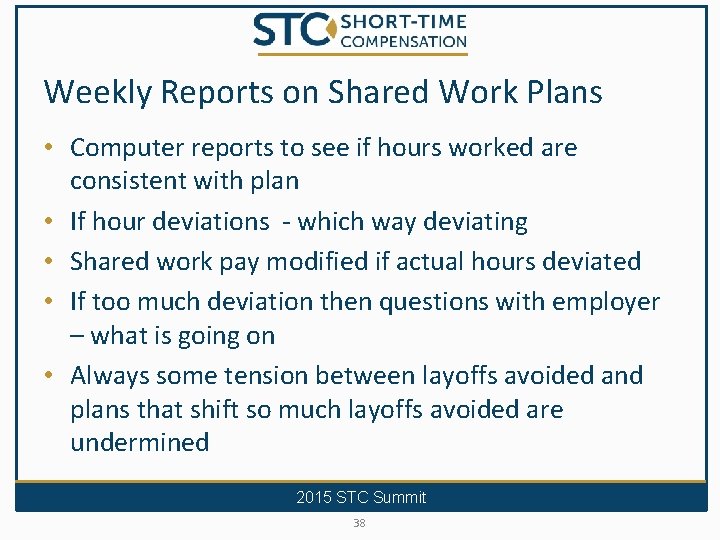 STC SHORT-TIME COMPENSATION

Weekly Reports on Shared Work Plans

• Computer reports to see if hours worked are consistent with plan
• If hour deviations - which way deviating
• Shared work pay modified if actual hours deviated
• If too much deviation then questions with employer – what is going on
• Always some tension between layoffs avoided and plans that shift so much layoffs avoided are undermined

2015 STC Summit

38